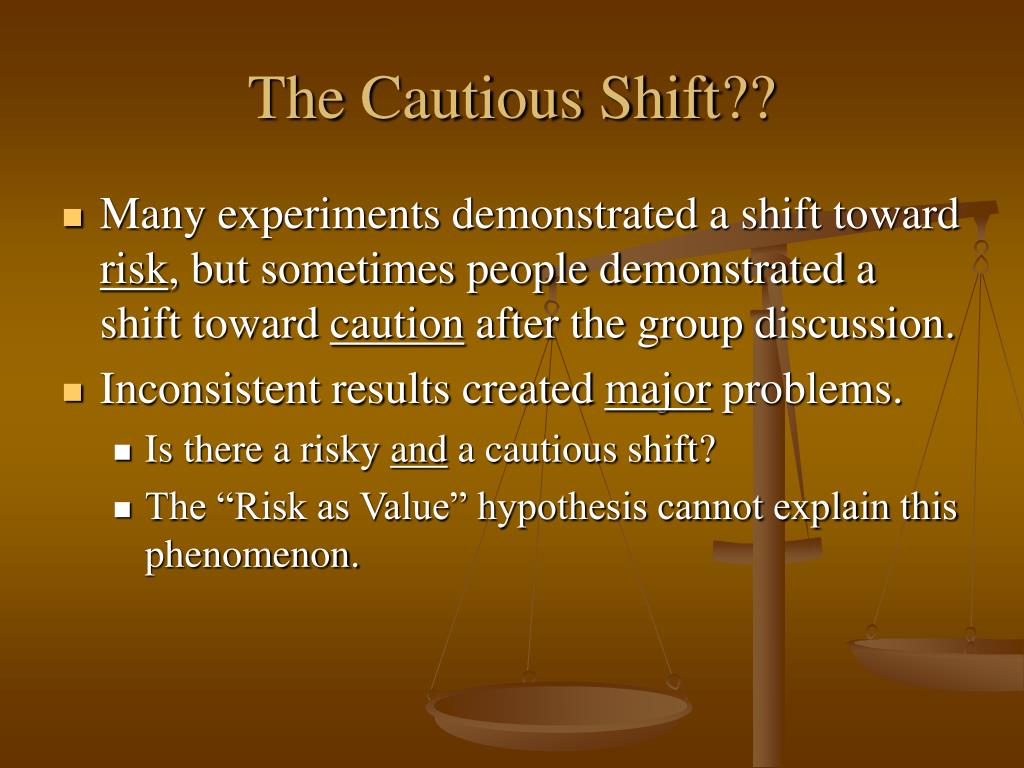 The Cautious Shift??

- Many experiments demonstrated a shift toward risk, but sometimes people demonstrated a shift toward caution after the group discussion.
- Inconsistent results created major problems.
  - Is there a risky and a cautious shift?
  - The “Risk as Value” hypothesis cannot explain this phenomenon.